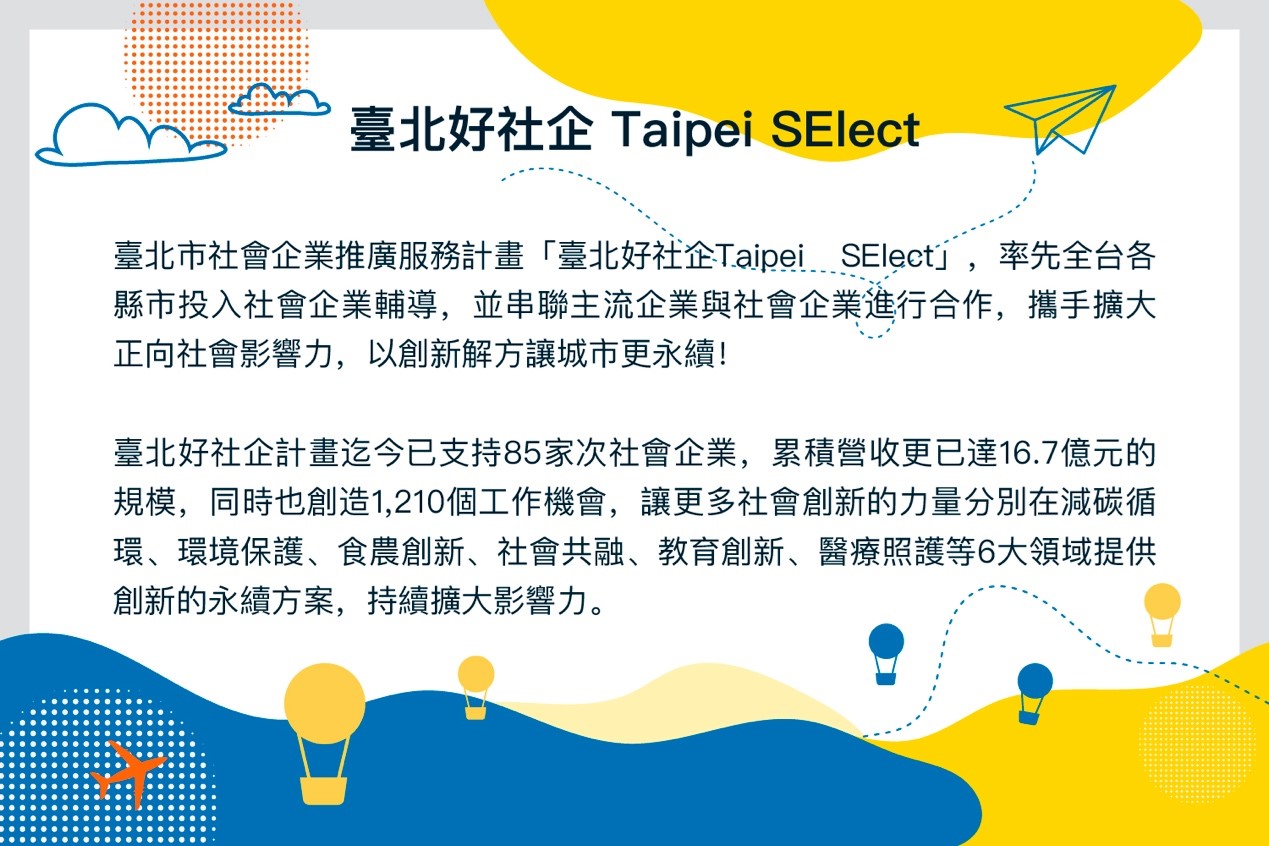 臺北好社企 Taipei SElect

臺北市社會企業推廣服務計畫「臺北好社企Taipei SElect」，率先全台各縣市投入社會企業輔導，並串聯主流企業與社會企業進行合作，攜手擴大正向社會影響力，以創新解方讓城市更永續！

臺北好社企計畫迄今已支持85家次社會企業，累積營收更已達16.7億元的規模，同時也創造1,210個工作機會，讓更多社會創新的力量分別在減碳循環、環境保護、食農創新、社會共融、教育創新、醫療照護等6大領域提供創新的永續方案，持續擴大影響力。